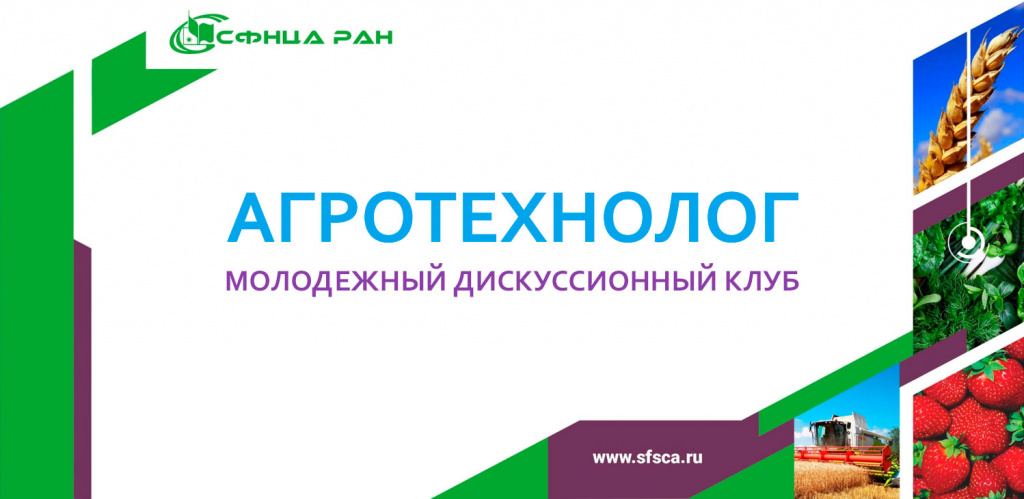 СФНЦА РАН

АГРОТЕХНОЛОГ

МОЛОДЕЖНЫЙ ДИСКУССИОННЫЙ КЛУБ

www.sfsca.ru